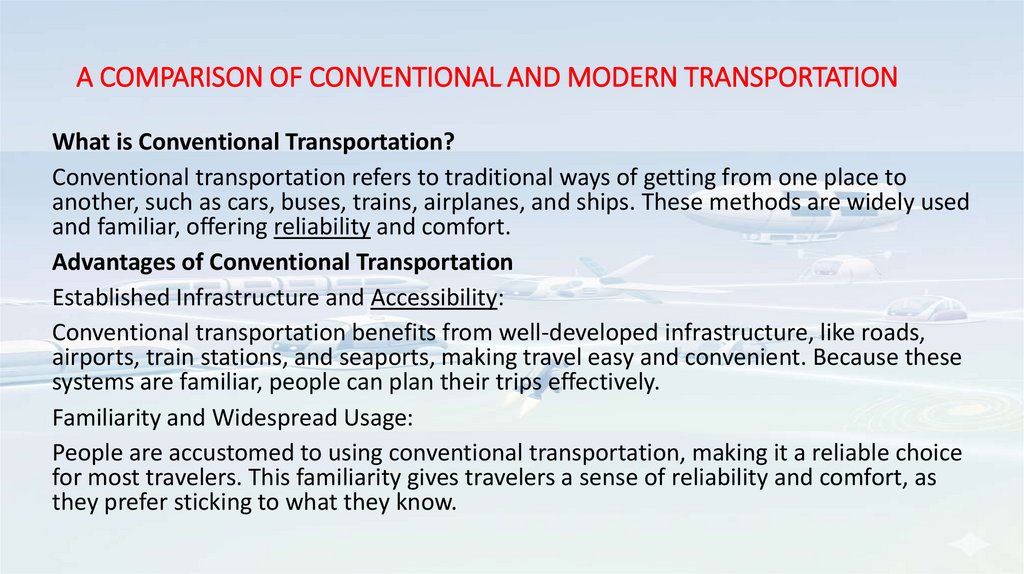 A COMPARISON OF CONVENTIONAL AND MODERN TRANSPORTATION

What is Conventional Transportation?

Conventional transportation refers to traditional ways of getting from one place to another, such as cars, buses, trains, airplanes, and ships. These methods are widely used and familiar, offering reliability and comfort.

Advantages of Conventional Transportation

Established Infrastructure and Accessibility:

Conventional transportation benefits from well-developed infrastructure, like roads, airports, train stations, and seaports, making travel easy and convenient. Because these systems are familiar, people can plan their trips effectively.

Familiarity and Widespread Usage:

People are accustomed to using conventional transportation, making it a reliable choice for most travelers. This familiarity gives travelers a sense of reliability and comfort, as they prefer sticking to what they know.